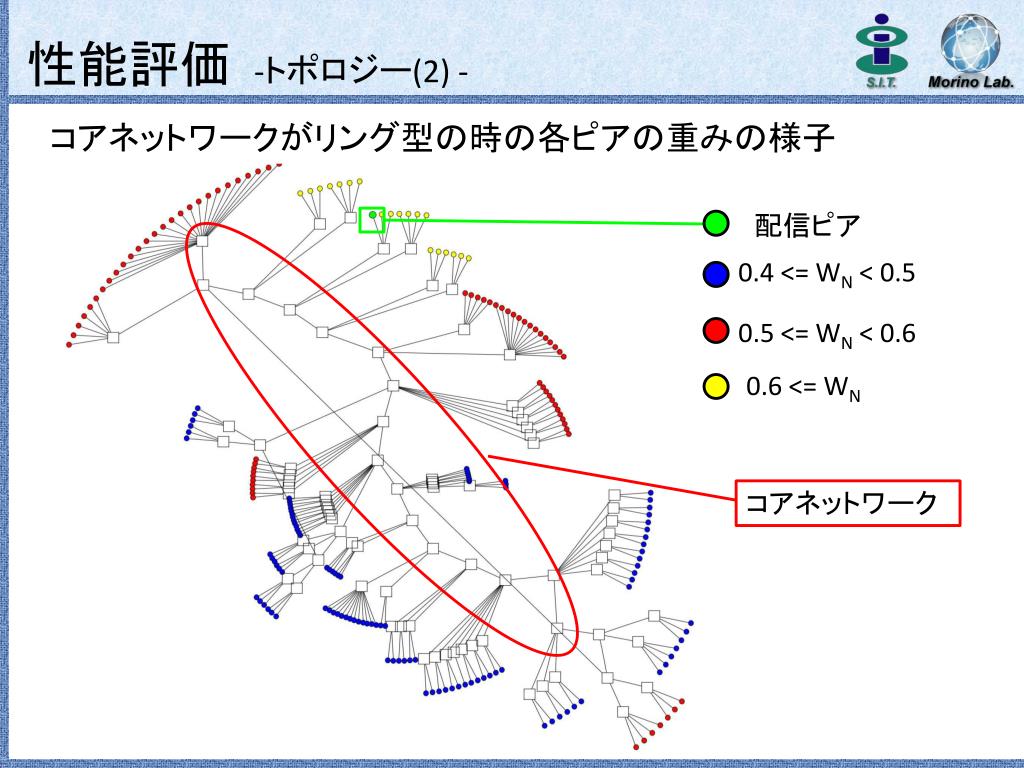 性能評価 -トポロジー(2) -

S.I.T.

Morino Lab.

コアネットワークがリング型の時の各ピアの重みの様子

配信ピア

0.4 <= $W_N$ < 0.5

0.5 <= $W_N$ < 0.6

0.6 <= $W_N$

コアネットワーク